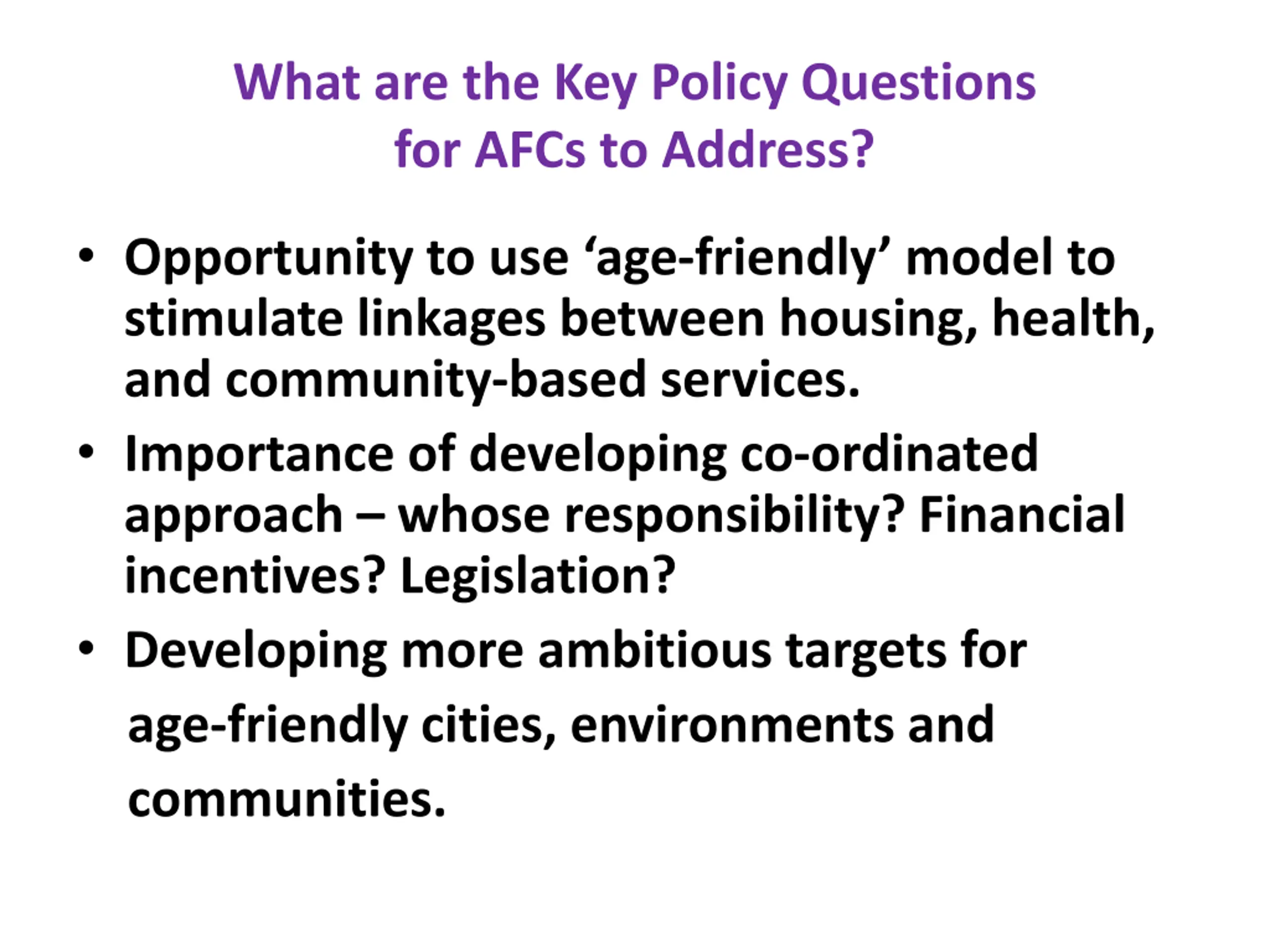 What are the Key Policy Questions for AFCs to Address?

• Opportunity to use ‘age-friendly’ model to stimulate linkages between housing, health, and community-based services.
• Importance of developing co-ordinated approach – whose responsibility? Financial incentives? Legislation?
• Developing more ambitious targets for age-friendly cities, environments and communities.